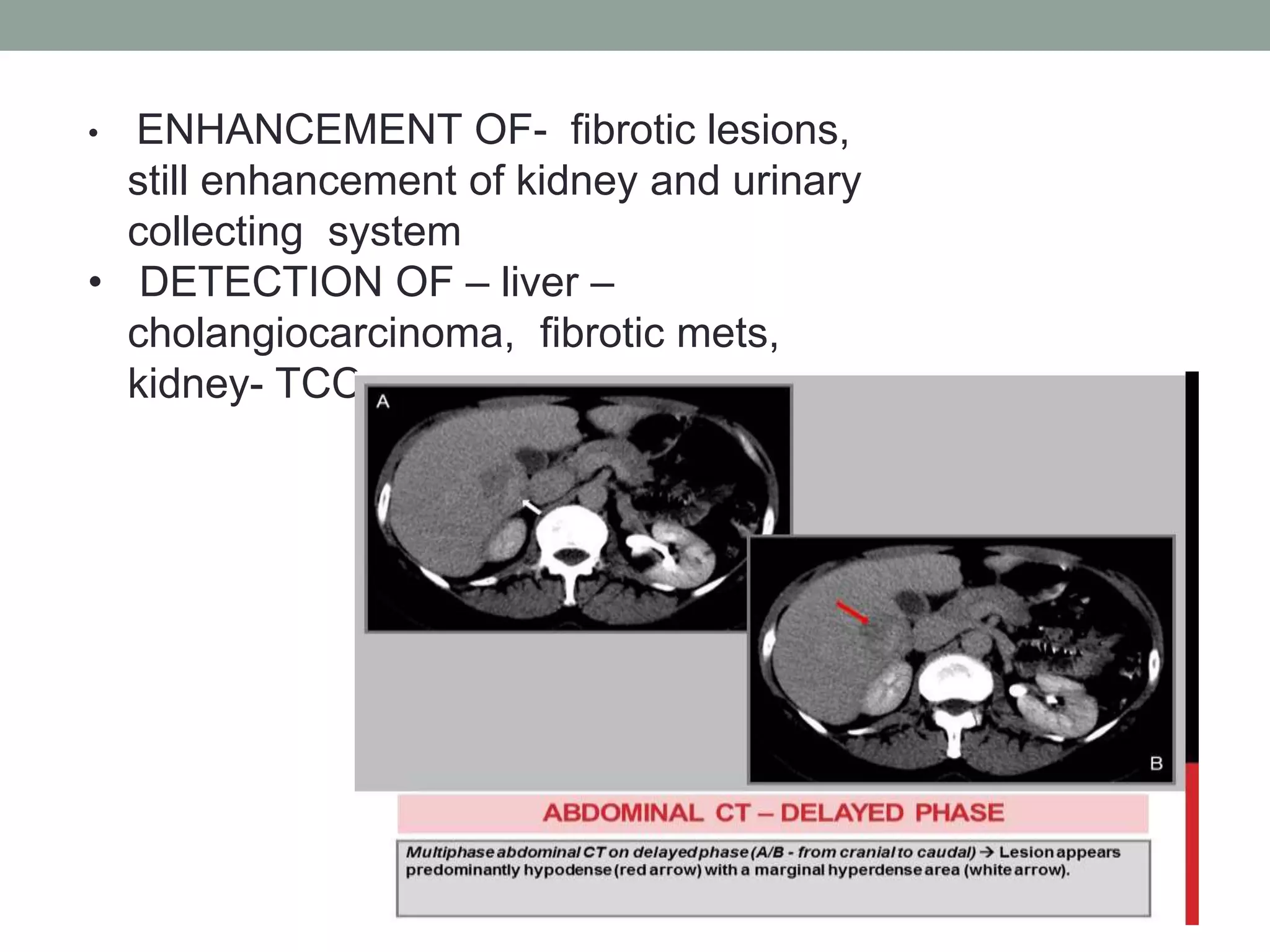 • ENHANCEMENT OF- fibrotic lesions, still enhancement of kidney and urinary collecting system

• DETECTION OF – liver – cholangiocarcinoma, fibrotic mets, kidney- TCC

A

B

ABDOMINAL CT – DELAYED PHASE

Multiphase abdominal CT on delayed phase (A/B - from cranial to caudal) → Lesion appears predominantly hypodense (red arrow) with a marginal hyperdense area (white arrow).